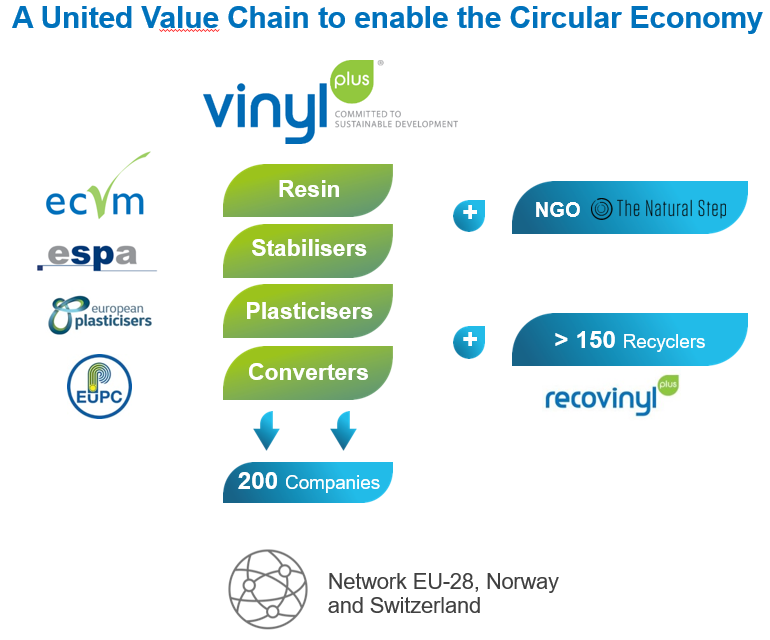 A United Value Chain to enable the Circular Economy

vinyl plus ®
COMMITTED TO SUSTAINABLE DEVELOPMENT

ecvm

espa

european plasticisers

EUPC

Resin

Stabilisers

Plasticisers

Converters

200 Companies

+

NGO The Natural Step

+

> 150 Recyclers

recovinyl plus

Network EU-28, Norway and Switzerland